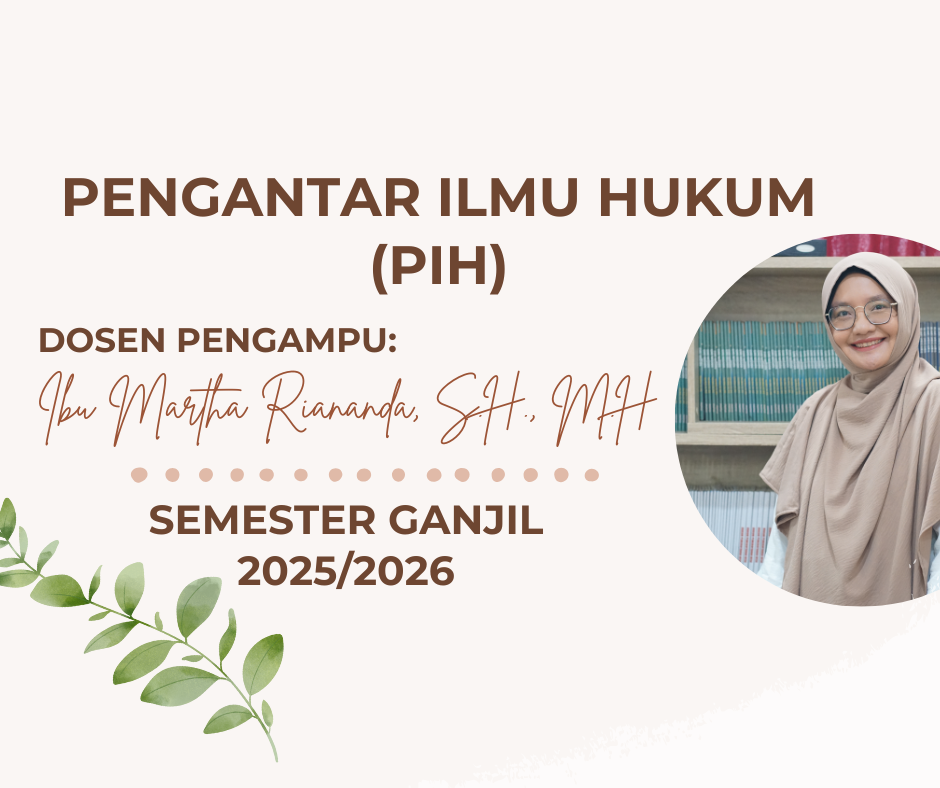 PENGANTAR ILMU HUKUM (PIH)

DOSEN PENGAMPU:
Ibu Martha Riananda, S.H., M.H

SEMESTER GANJIL
2025/2026